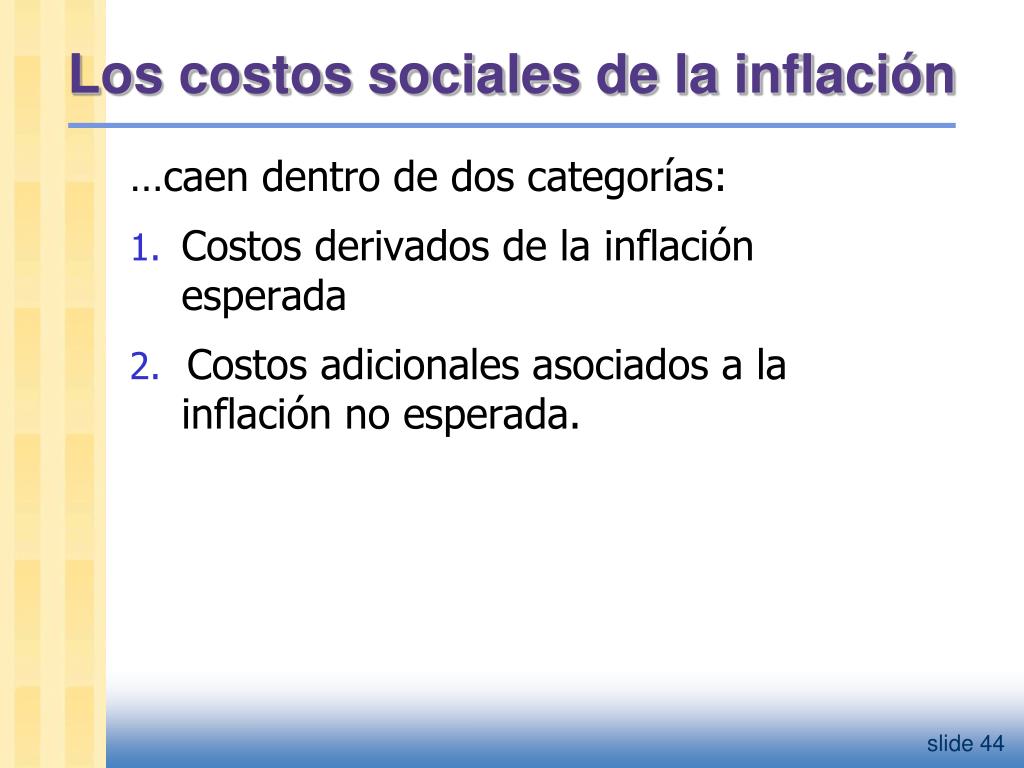 Los costos sociales de la inflación

…caen dentro de dos categorías:

1. Costos derivados de la inflación esperada

2. Costos adicionales asociados a la inflación no esperada.

slide 44